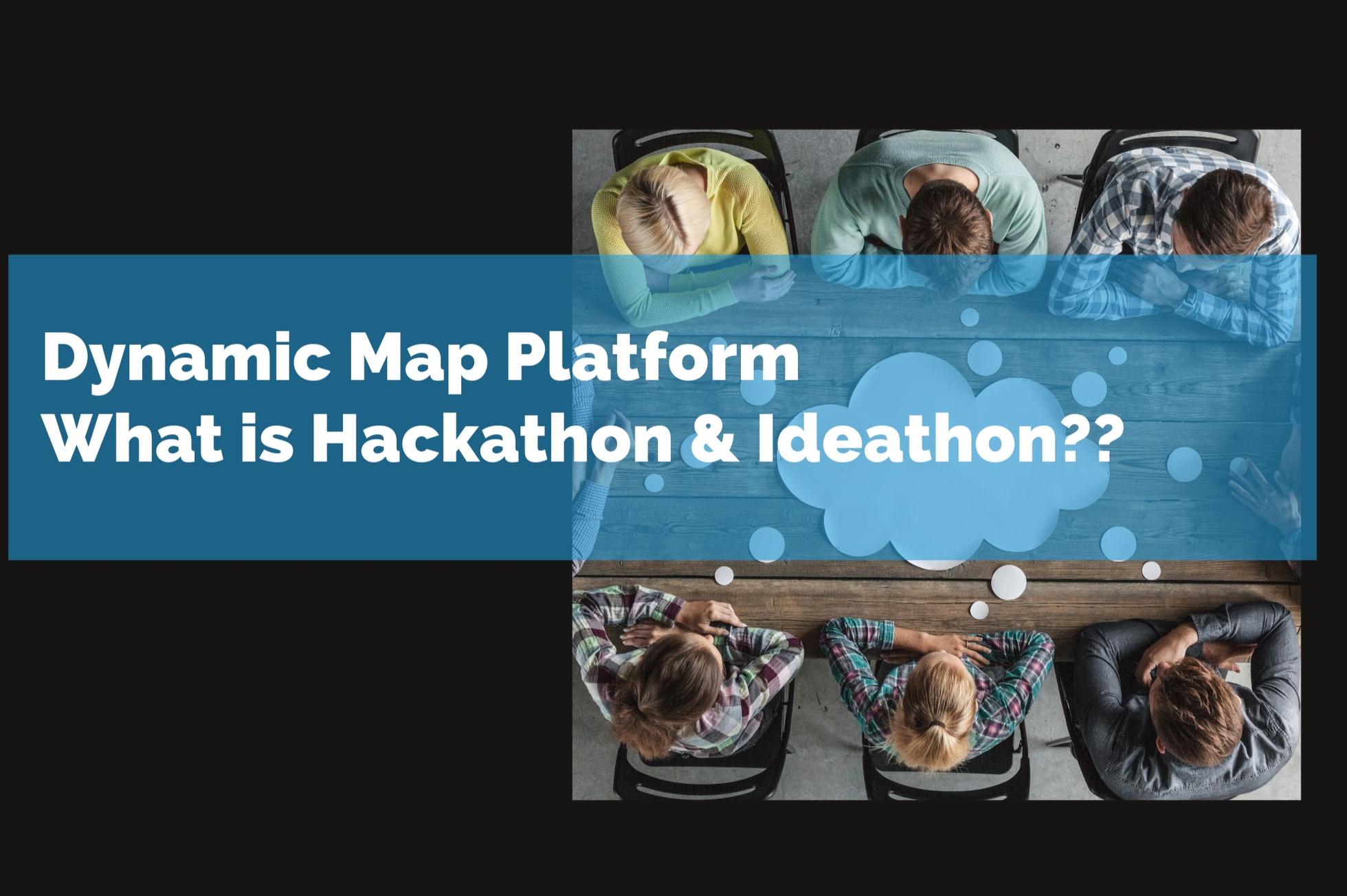 Dynamic Map Platform
What is Hackathon & Ideathon??